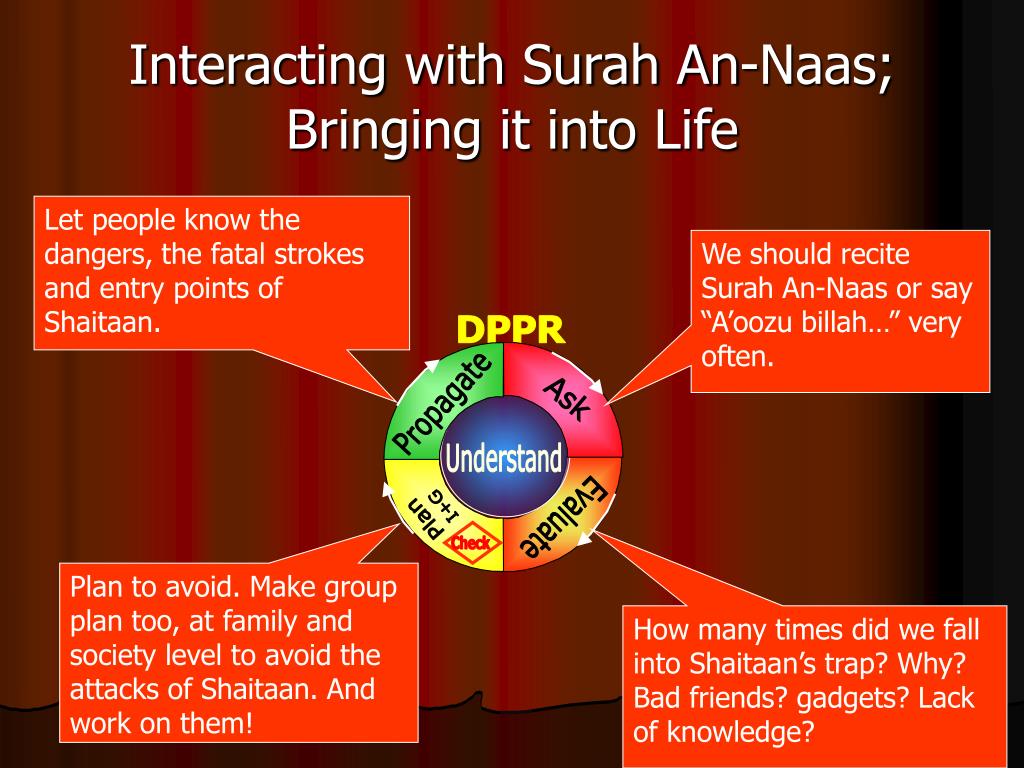 Interacting with Surah An-Naas; Bringing it into Life

Let people know the dangers, the fatal strokes and entry points of Shaitaan.

We should recite Surah An-Naas or say “A’oozu billah…” very often.

DPPR

Propagate

Ask

Understand

Evaluate

Plan I+G

Check

Plan to avoid. Make group plan too, at family and society level to avoid the attacks of Shaitaan. And work on them!

How many times did we fall into Shaitaan’s trap? Why? Bad friends? gadgets? Lack of knowledge?